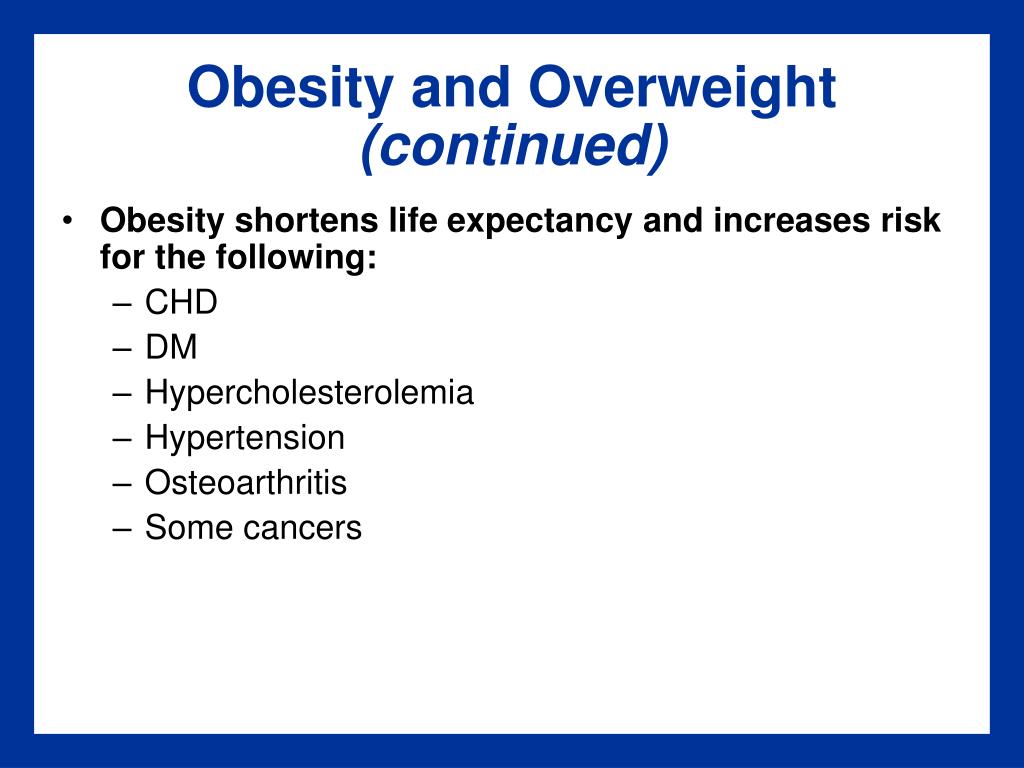 Obesity and Overweight (continued)

• Obesity shortens life expectancy and increases risk for the following:
– CHD
– DM
– Hypercholesterolemia
– Hypertension
– Osteoarthritis
– Some cancers